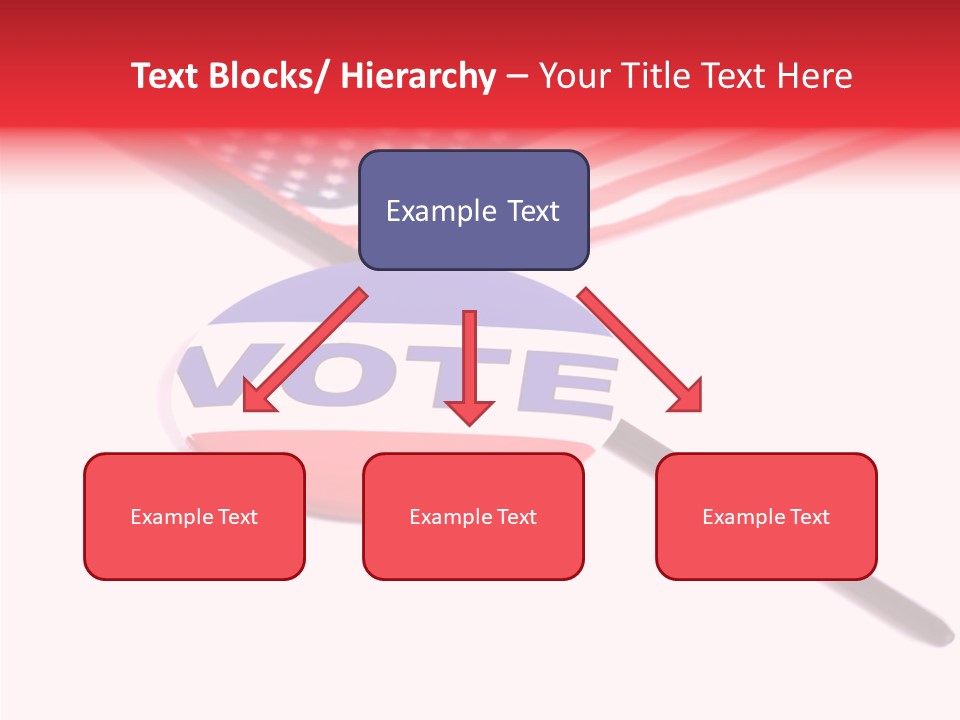 Text Blocks/ Hierarchy – Your Title Text Here

Example Text

VOTE

Example Text

Example Text

Example Text